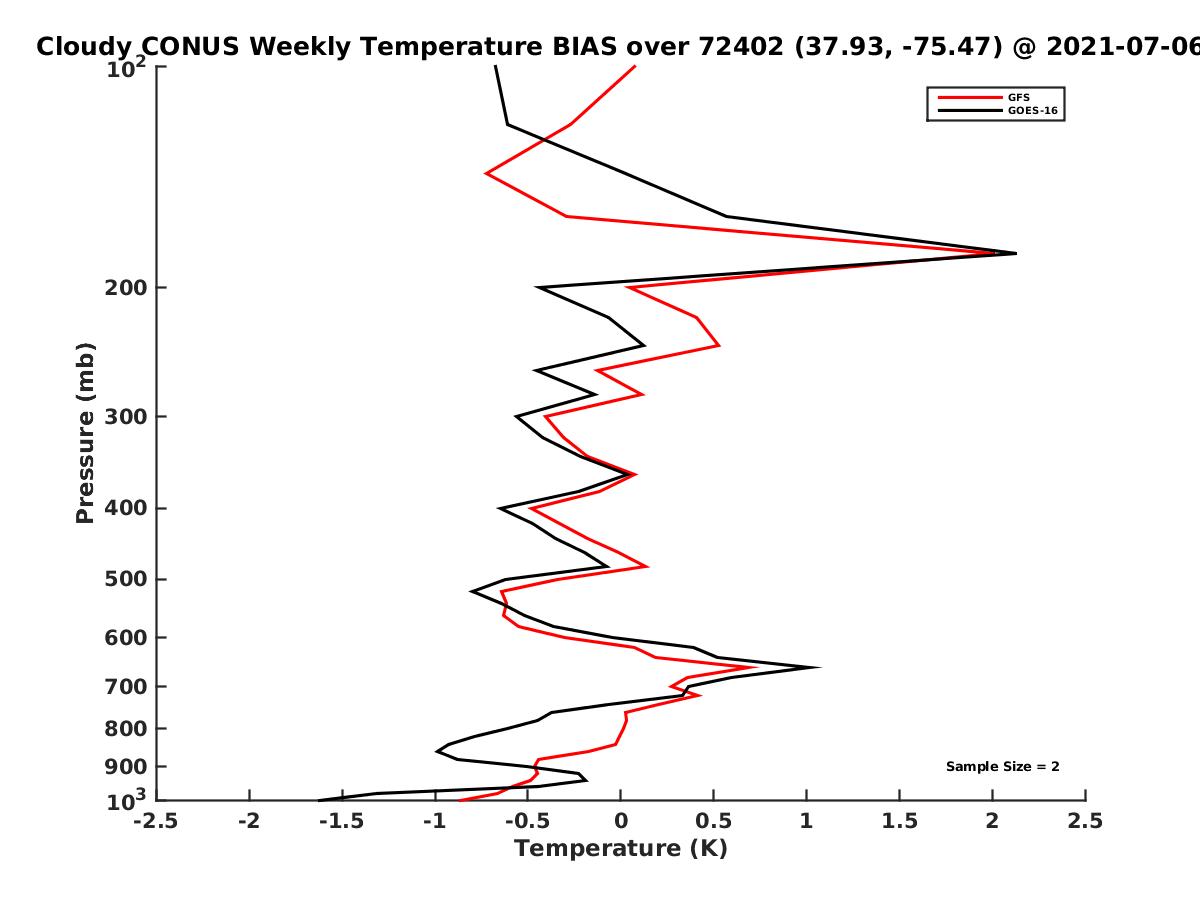 Cloudy CONUS Weekly Temperature BIAS over 72402 (37.93, -75.47) @ 2021-07-06

GFS
GOES-16

Pressure (mb)

$10^2$
200
300
400
500
600
700
800
900
$10^3$

Sample Size = 2

-2.5
-2
-1.5
-1
-0.5
0
0.5
1
1.5
2
2.5

Temperature (K)